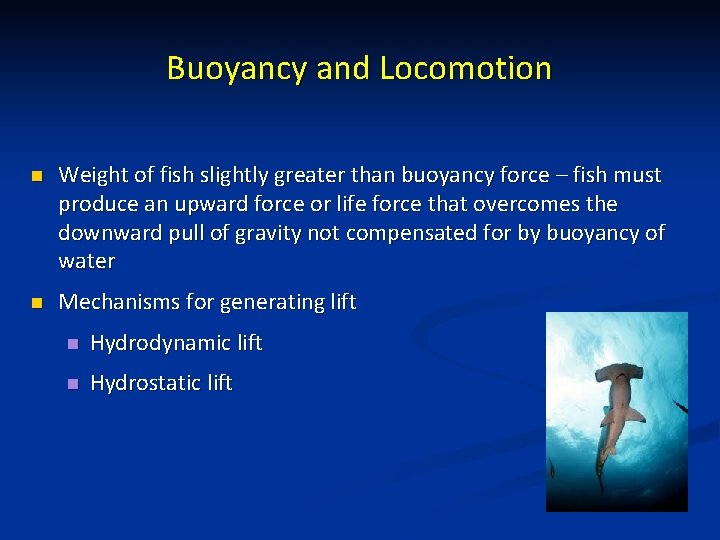 Buoyancy and Locomotion

Weight of fish slightly greater than buoyancy force – fish must produce an upward force or life force that overcomes the downward pull of gravity not compensated for by buoyancy of water

Mechanisms for generating lift

Hydrodynamic lift

Hydrostatic lift